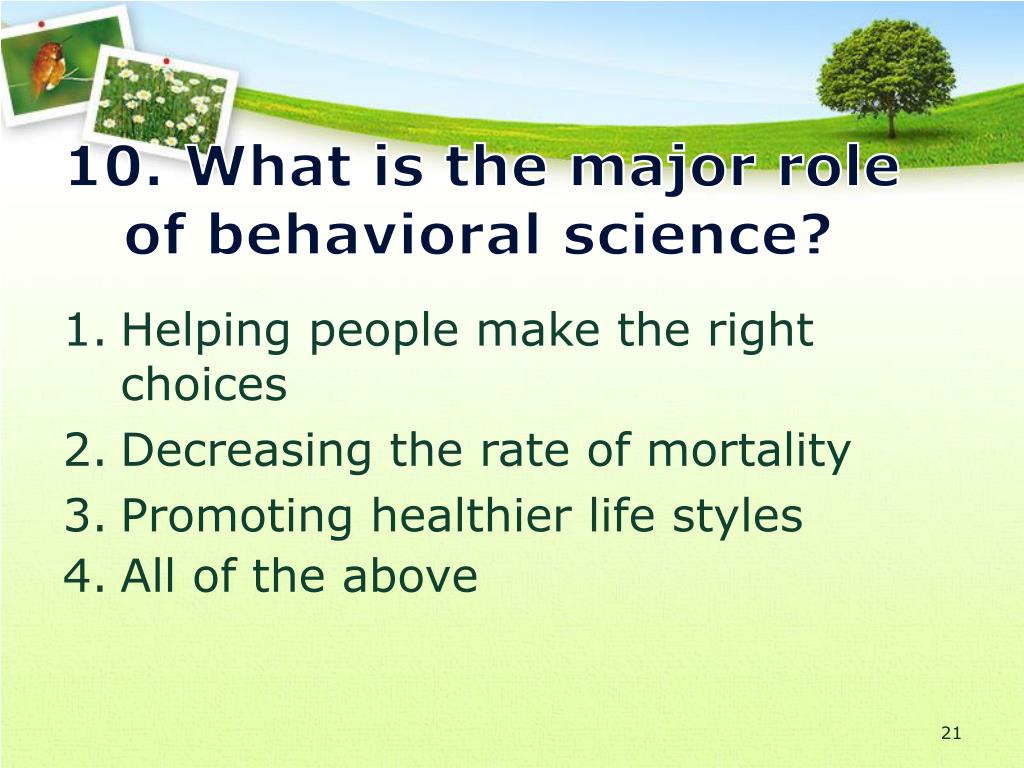 10. What is the major role of behavioral science?

1. Helping people make the right choices
2. Decreasing the rate of mortality
3. Promoting healthier life styles
4. All of the above

21